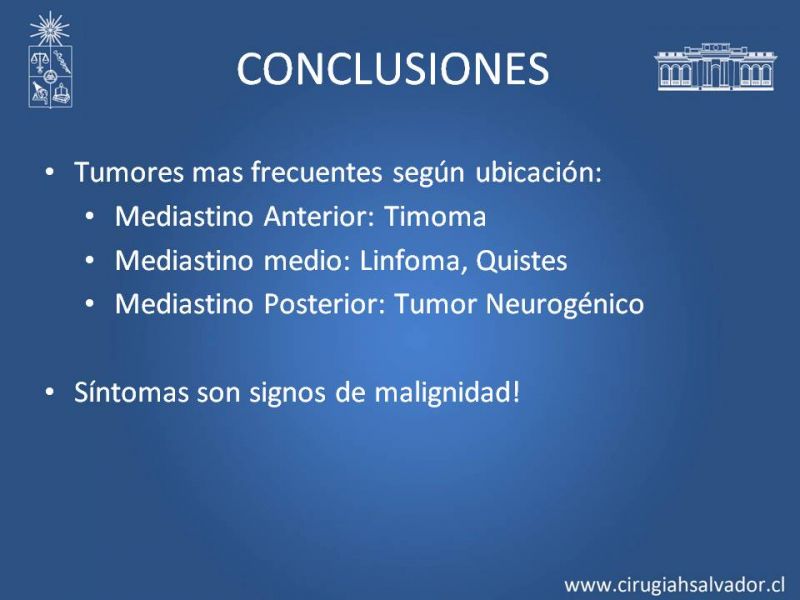 CONCLUSIONES

• Tumores mas frecuentes según ubicación:
  • Mediastino Anterior: Timoma
  • Mediastino medio: Linfoma, Quistes
  • Mediastino Posterior: Tumor Neurogénico

• Síntomas son signos de malignidad!

www.cirugiahsalvador.cl